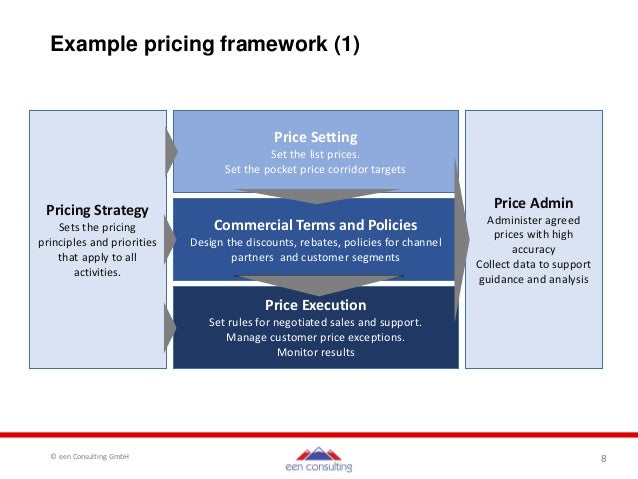 Example pricing framework (1)

Pricing Strategy
Sets the pricing principles and priorities that apply to all activities.

Price Setting
Set the list prices.
Set the pocket price corridor targets

Commercial Terms and Policies
Design the discounts, rebates, policies for channel partners and customer segments

Price Execution
Set rules for negotiated sales and support.
Manage customer price exceptions.
Monitor results

Price Admin
Administer agreed prices with high accuracy
Collect data to support guidance and analysis

© een Consulting GmbH

een consulting

8